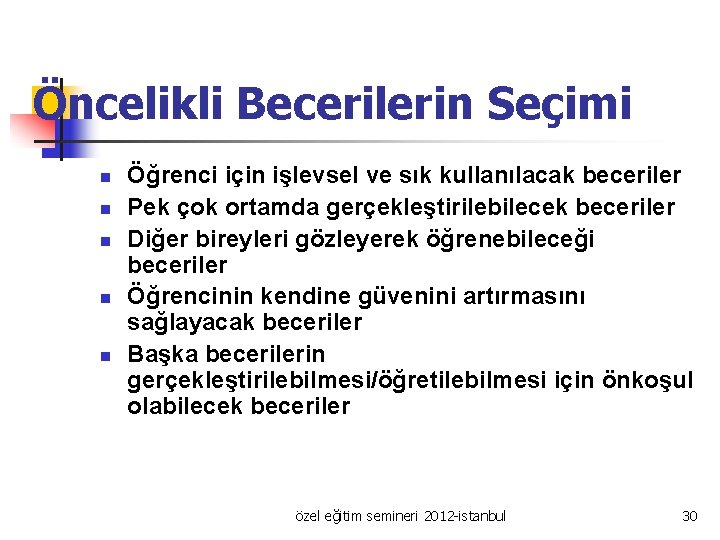 Öncelikli Becerilerin Seçimi

- Öğrenci için işlevsel ve sık kullanılacak beceriler
- Pek çok ortamda gerçekleştirilebilecek beceriler
- Diğer bireyleri gözleyerek öğrenebileceği beceriler
- Öğrencinin kendine güvenini artırmasını sağlayacak beceriler
- Başka becerilerin gerçekleştirilebilmesi/öğretilebilmesi için önkoşul olabilecek beceriler

özel eğitim semineri 2012-istanbul

30